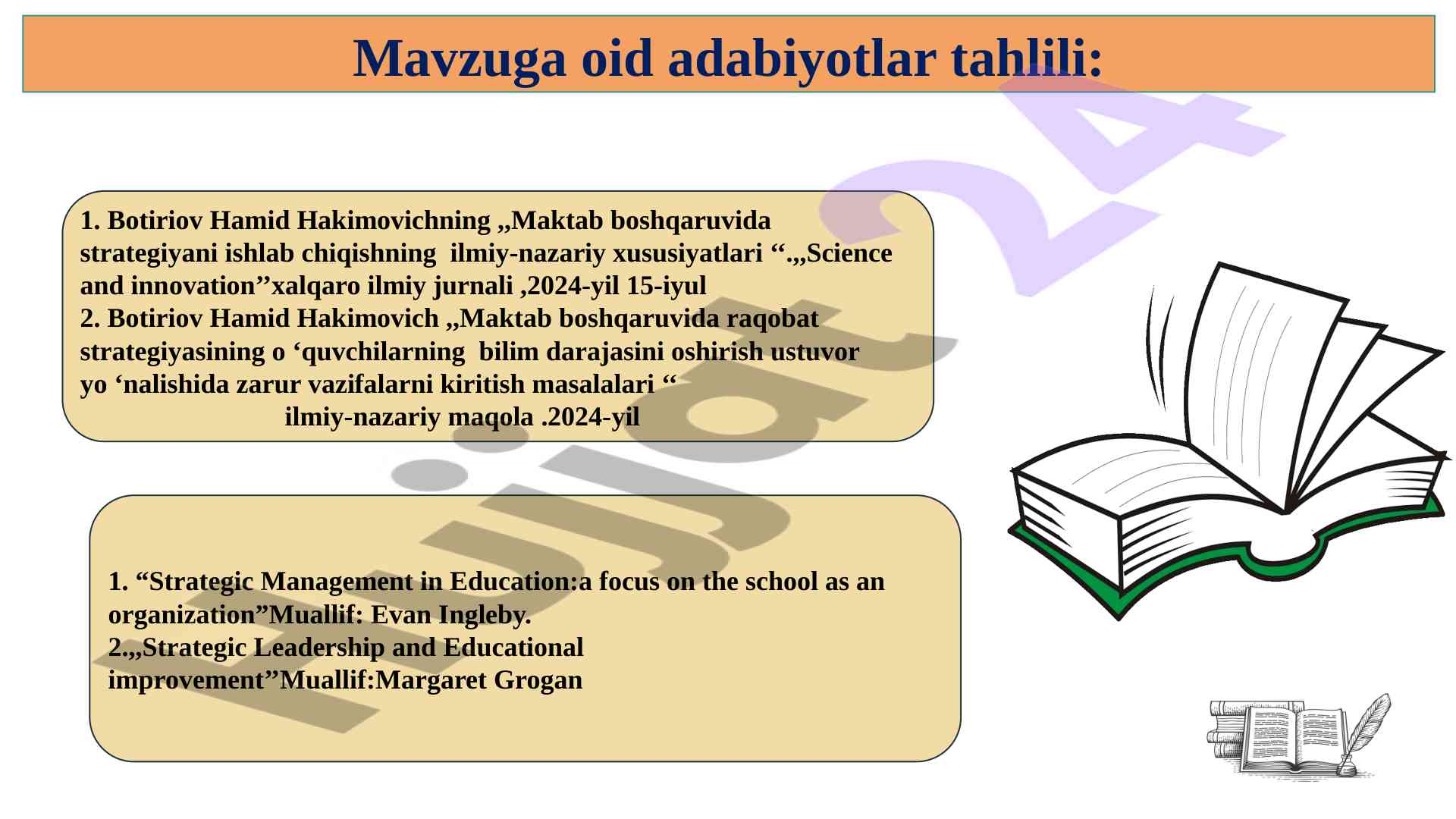 Mavzuga oid adabiyotlar tahlili:

1. Botiriov Hamid Hakimovichning ,,Maktab boshqaruvida strategiyani ishlab chiqishning ilmiy-nazariy xususiyatlari “.,,Science and innovation’’xalqaro ilmiy jurnali ,2024-yil 15-iyul
2. Botiriov Hamid Hakimovich ,,Maktab boshqaruvida raqobat strategiyasining o ‘quvchilarning bilim darajasini oshirish ustuvor yo ‘nalishida zarur vazifalarni kiritish masalalari “
ilmiy-nazariy maqola .2024-yil

1. “Strategic Management in Education:a focus on the school as an organization”Muallif: Evan Ingleby.
2.,,Strategic Leadership and Educational improvement’’Muallif:Margaret Grogan

hujjat 24